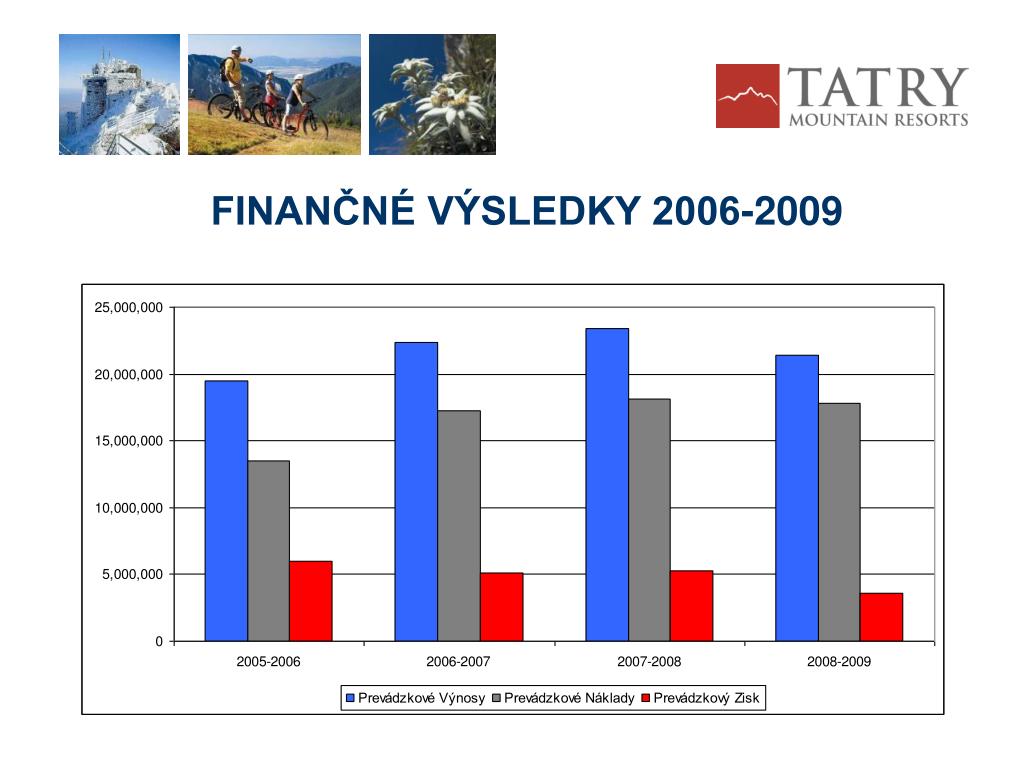 TATRY
MOUNTAIN RESORTS

FINANČNÉ VÝSLEDKY 2006-2009

25,000,000
20,000,000
15,000,000
10,000,000
5,000,000
0

2005-2006
2006-2007
2007-2008
2008-2009

Prevádzkové Výnosy
Prevádzkové Náklady
Prevádzkový Zisk